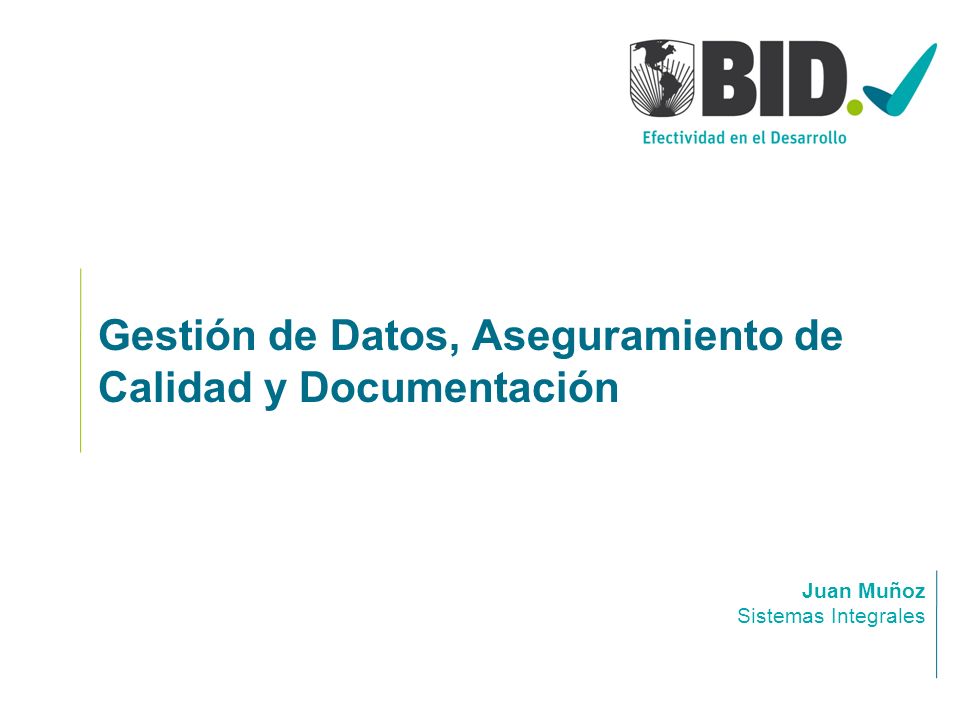 BID.
Efectividad en el Desarrollo

Gestión de Datos, Aseguramiento de Calidad y Documentación

Juan Muñoz
Sistemas Integrales